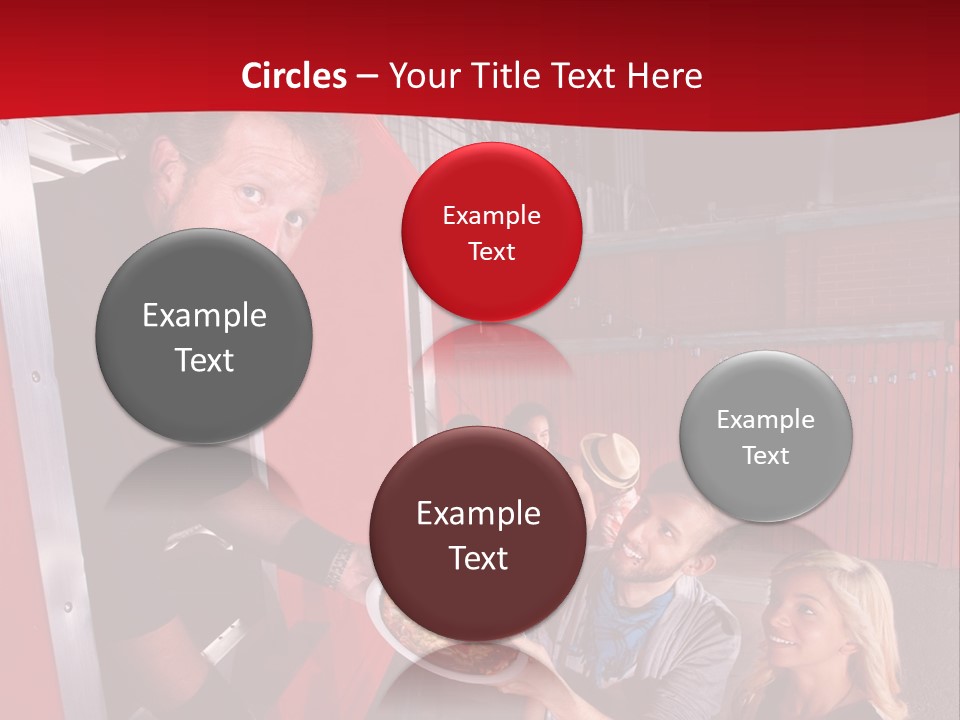 Circles – Your Title Text Here

Example Text

Example Text

Example Text

Example Text